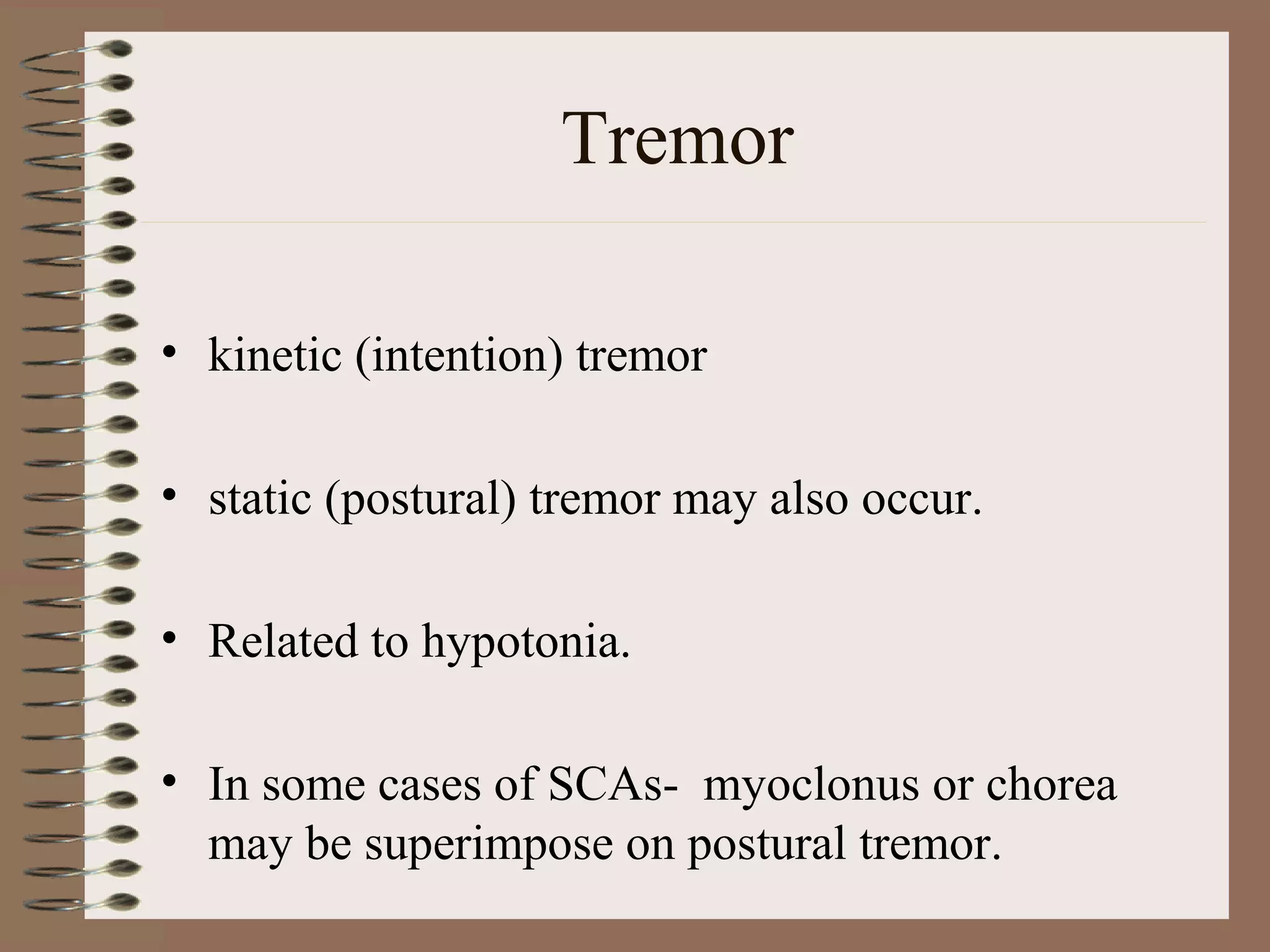 Tremor

• kinetic (intention) tremor

• static (postural) tremor may also occur.

• Related to hypotonia.

• In some cases of SCAs- myoclonus or chorea may be superimpose on postural tremor.